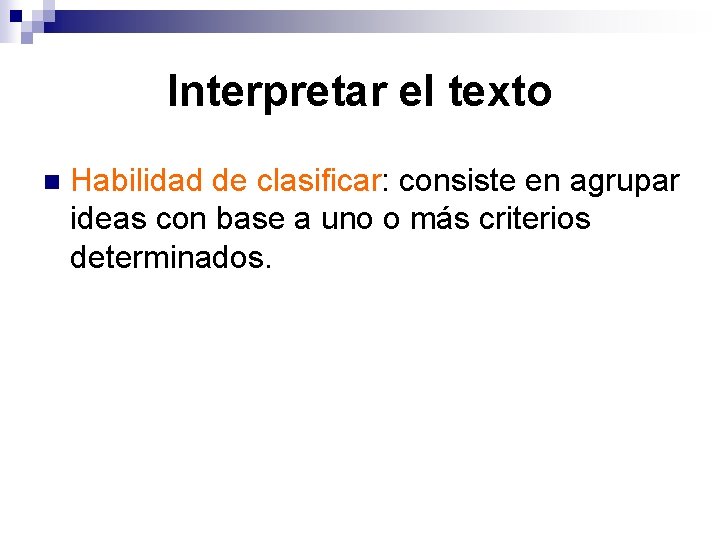 Interpretar el texto

Habilidad de clasificar: consiste en agrupar ideas con base a uno o más criterios determinados.